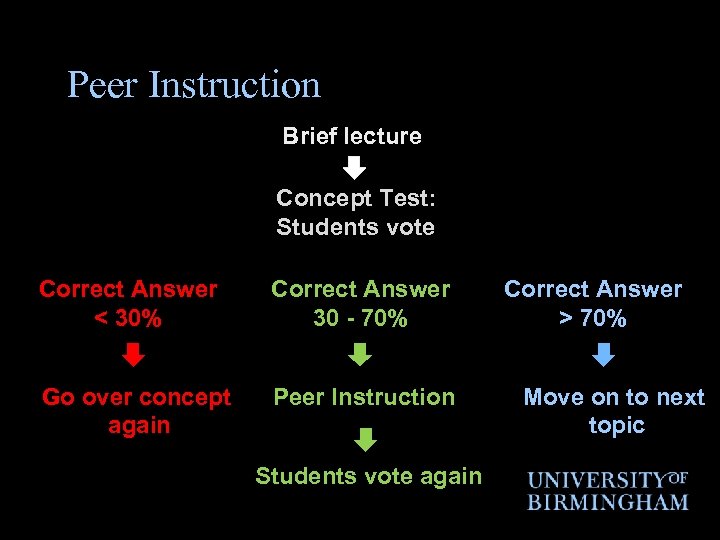 Peer Instruction

Brief lecture

Concept Test:
Students vote

Correct Answer
< 30%

Go over concept again

Correct Answer
30 - 70%

Peer Instruction

Students vote again

Correct Answer
> 70%

Move on to next topic

UNIVERSITY OF
BIRMINGHAM